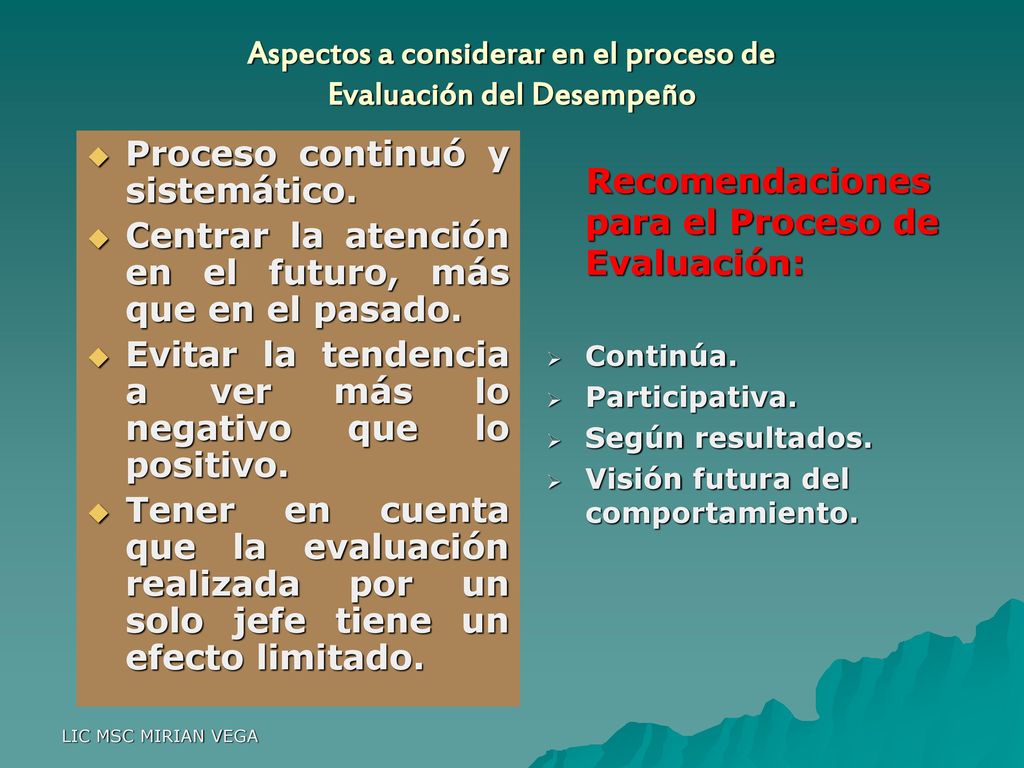 Aspectos a considerar en el proceso de Evaluación del Desempeño

Proceso continuó y sistemático.
Centrar la atención en el futuro, más que en el pasado.
Evitar la tendencia a ver más lo negativo que lo positivo.
Tener en cuenta que la evaluación realizada por un solo jefe tiene un efecto limitado.

Recomendaciones para el Proceso de Evaluación:

Continúa.
Participativa.
Según resultados.
Visión futura del comportamiento.

LIC MSC MIRIAN VEGA